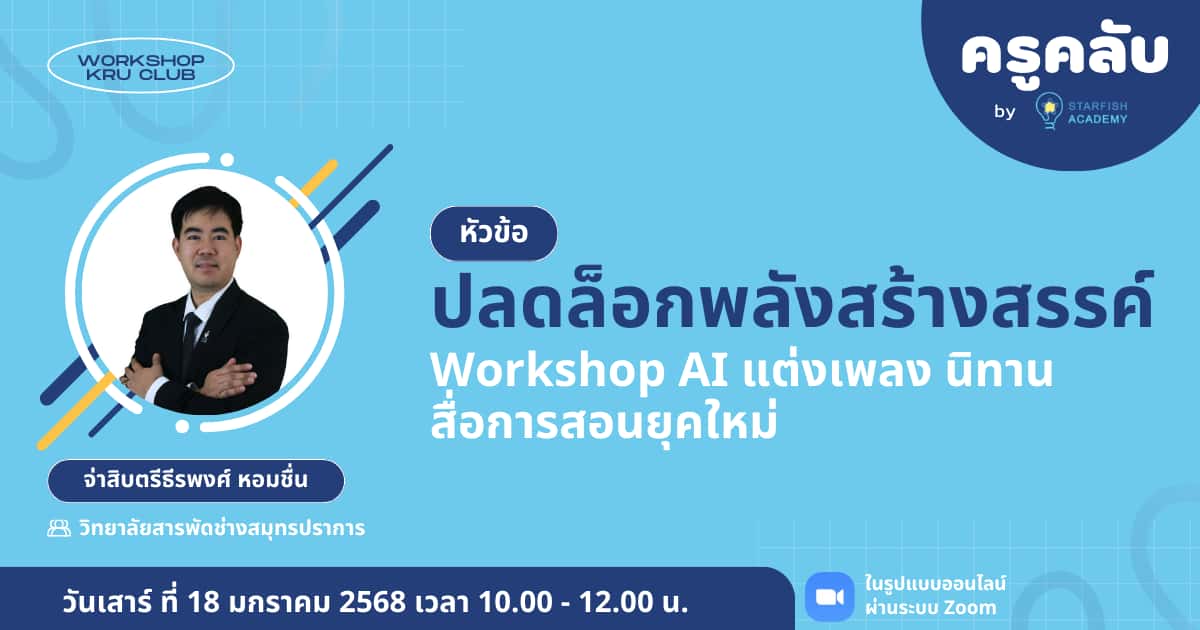 WORKSHOP KRU CLUB

ครูคลับ
by STARFISH ACADEMY

หัวข้อ

ปลดล็อกพลังสร้างสรรค์

Workshop AI แต่งเพลง นิทาน สื่อการสอนยุคใหม่

จ่าสิบตรีธีรพงศ์ หอมชื่น

วิทยาลัยสารพัดช่างสมุทรปราการ

วันเสาร์ ที่ 18 มกราคม 2568 เวลา 10.00 - 12.00 น.

ในรูปแบบออนไลน์ ผ่านระบบ Zoom